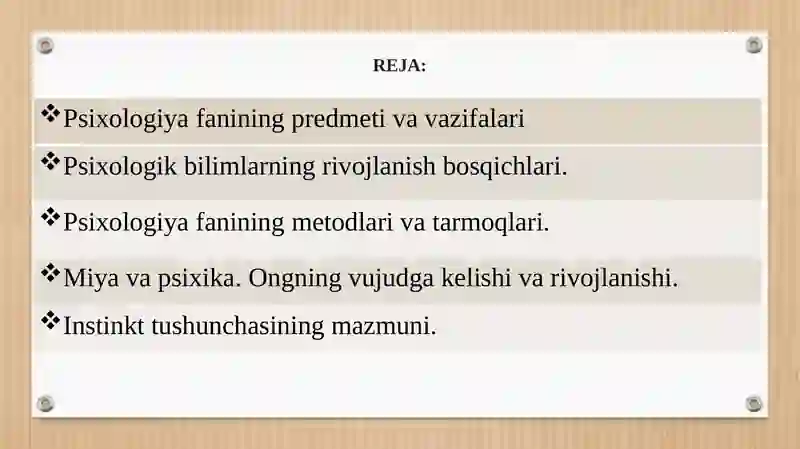 REJA:

❖Psixologiya fanining predmeti va vazifalari

❖Psixologik bilimlarning rivojlanish bosqichlari.

❖Psixologiya fanining metodlari va tarmoqlari.

❖Miya va psixika. Ongning vujudga kelishi va rivojlanishi.

❖Instinkt tushunchasining mazmuni.